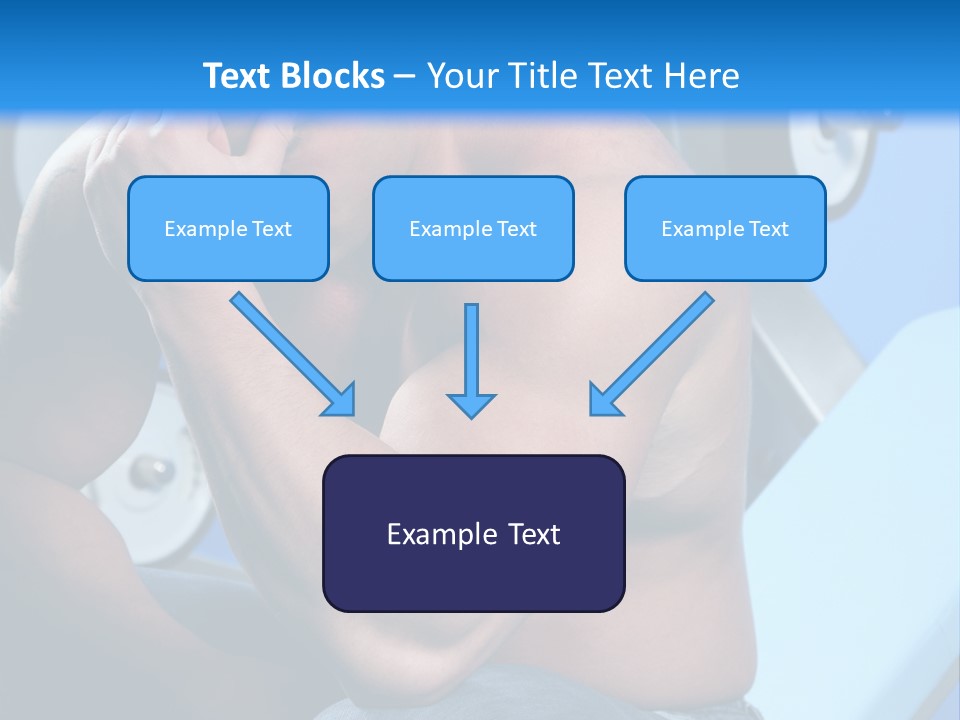 Text Blocks – Your Title Text Here

Example Text

Example Text

Example Text

Example Text